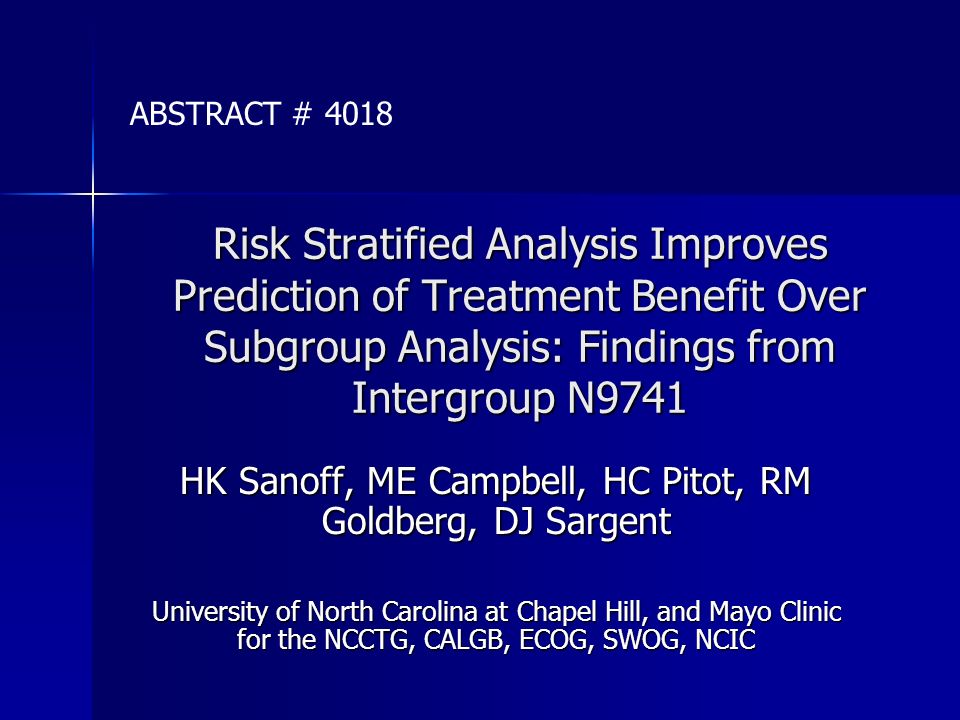 ABSTRACT # 4018

Risk Stratified Analysis Improves Prediction of Treatment Benefit Over Subgroup Analysis: Findings from Intergroup N9741

HK Sanoff, ME Campbell, HC Pitot, RM Goldberg, DJ Sargent

University of North Carolina at Chapel Hill, and Mayo Clinic for the NCCTG, CALGB, ECOG, SWOG, NCIC